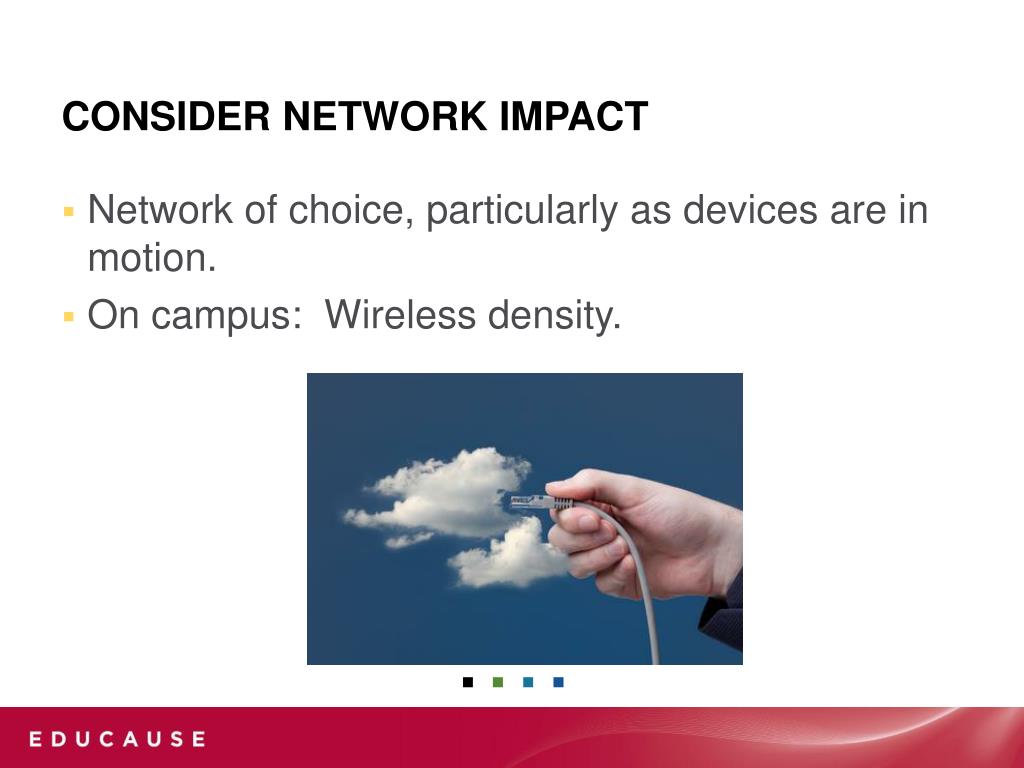 CONSIDER NETWORK IMPACT

▪ Network of choice, particularly as devices are in motion.

▪ On campus:  Wireless density.

EDUCAUSE